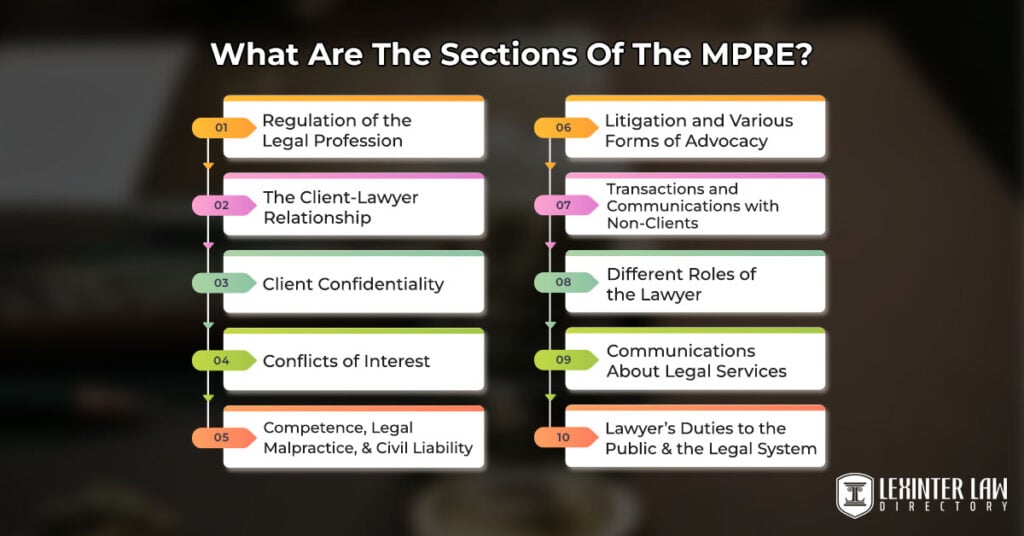 What Are The Sections Of The MPRE?

01 Regulation of the Legal Profession

02 The Client-Lawyer Relationship

03 Client Confidentiality

04 Conflicts of Interest

05 Competence, Legal Malpractice, & Civil Liability

06 Litigation and Various Forms of Advocacy

07 Transactions and Communications with Non-Clients

08 Different Roles of the Lawyer

09 Communications About Legal Services

10 Lawyer's Duties to the Public & the Legal System

LEXINTER LAW DIRECTORY